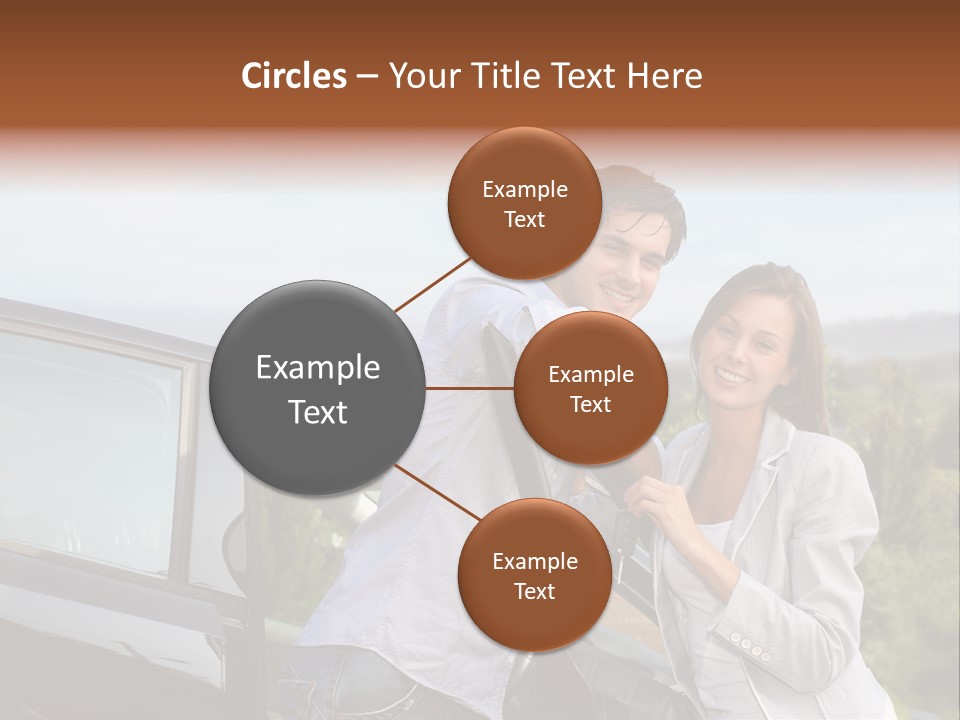 Circles – Your Title Text Here

Example Text

Example Text

Example Text

Example Text